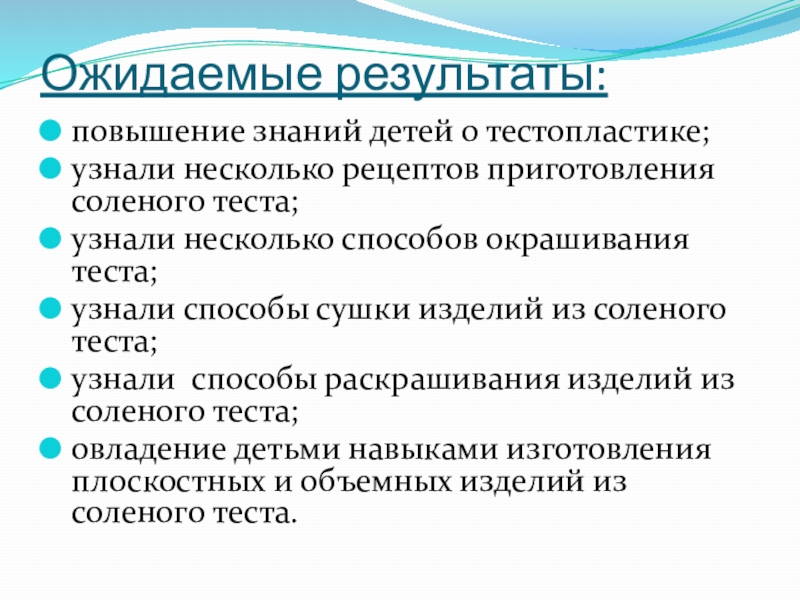 Ожидаемые результаты:

повышение знаний детей о тестопластике;

узнали несколько рецептов приготовления соленого теста;

узнали несколько способов окрашивания теста;

узнали способы сушки изделий из соленого теста;

узнали  способы раскрашивания изделий из соленого теста;

овладение детьми навыками изготовления плоскостных и объемных изделий из соленого теста.